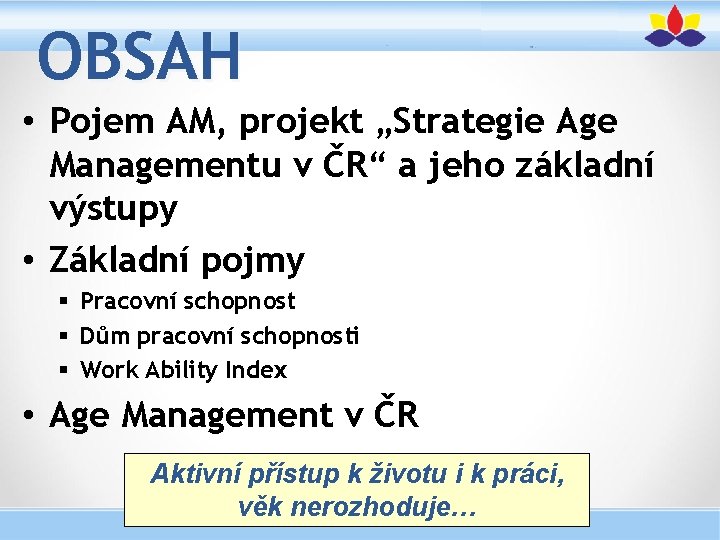 OBSAH

• Pojem AM, projekt „Strategie Age Managementu v ČR“ a jeho základní výstupy

• Základní pojmy
  ▪ Pracovní schopnost
  ▪ Dům pracovní schopnosti
  ▪ Work Ability Index

• Age Management v ČR

Aktivní přístup k životu i k práci, věk nerozhoduje…